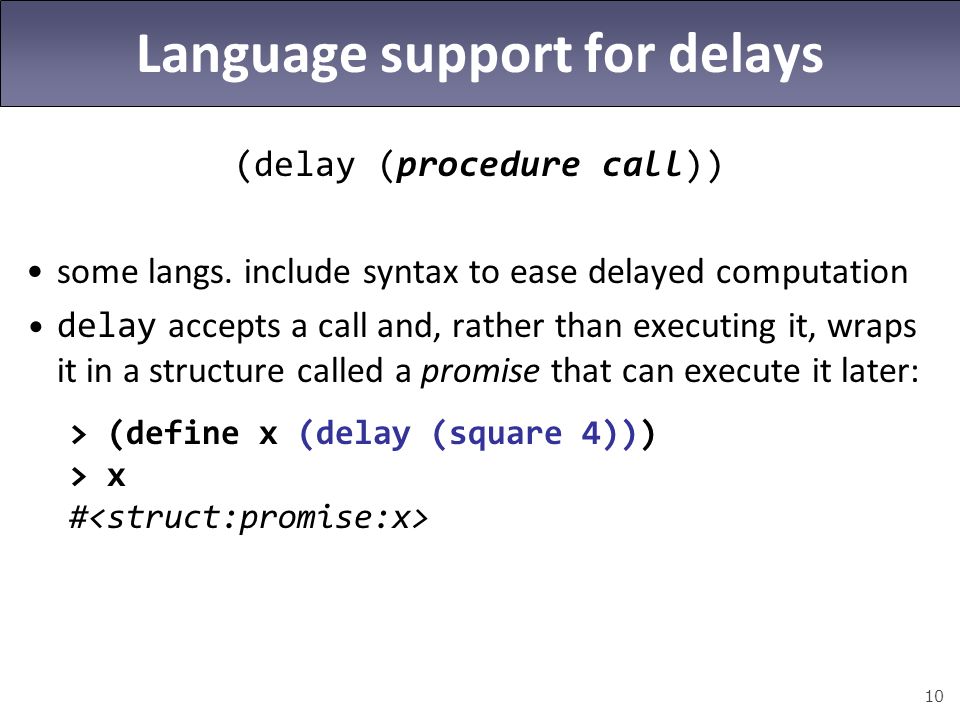 Language support for delays

(delay (procedure call))

• some langs. include syntax to ease delayed computation
• delay accepts a call and, rather than executing it, wraps it in a structure called a promise that can execute it later:

> (define x (delay (square 4)))
> x
#<struct:promise:x>

10